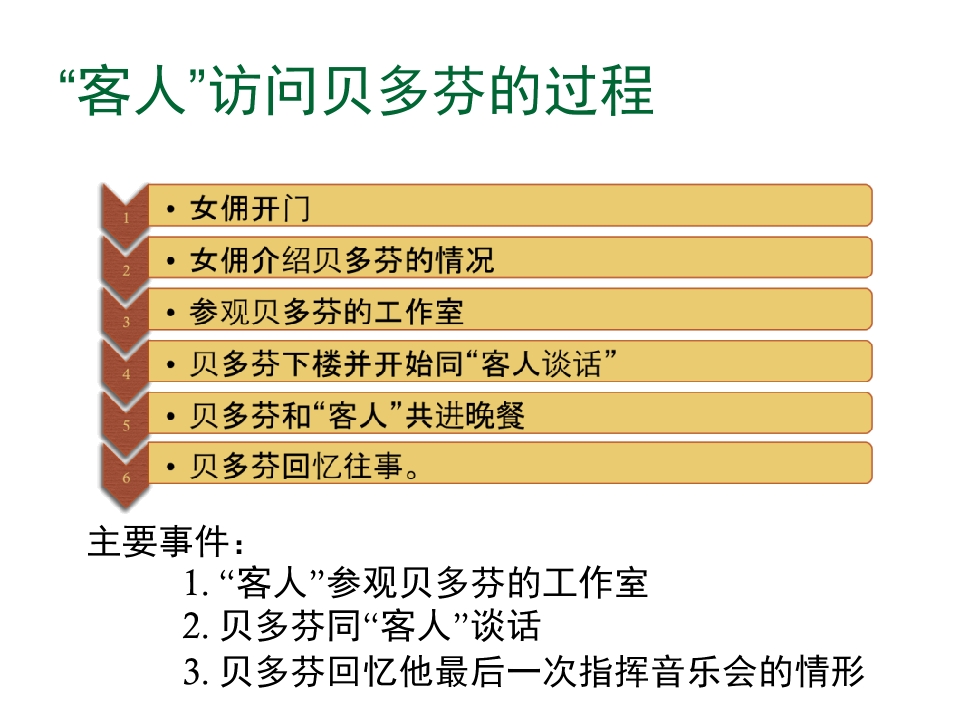 “客人”访问贝多芬的过程

1
• 女佣开门

2
• 女佣介绍贝多芬的情况

3
• 参观贝多芬的工作室

4
• 贝多芬下楼并开始同“客人谈话”

5
• 贝多芬和“客人”共进晚餐

6
• 贝多芬回忆往事。

主要事件：
1. “客人”参观贝多芬的工作室
2. 贝多芬同“客人”谈话
3. 贝多芬回忆他最后一次指挥音乐会的情形